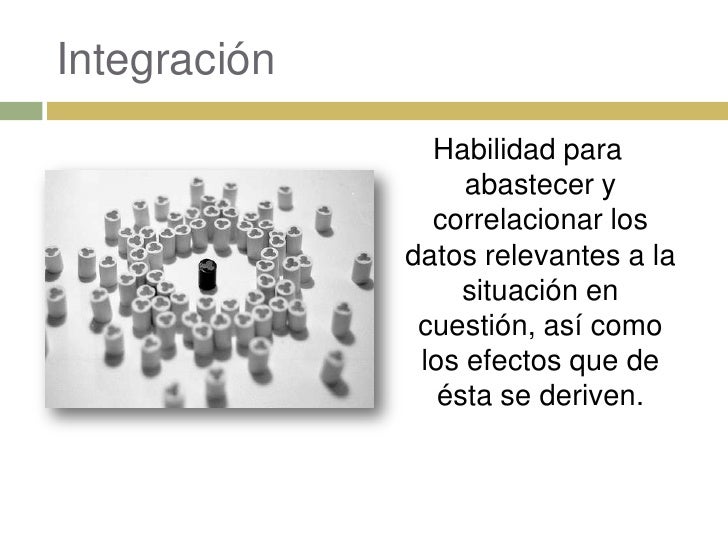 Integración

Habilidad para abastecer y correlacionar los datos relevantes a la situación en cuestión, así como los efectos que de ésta se deriven.